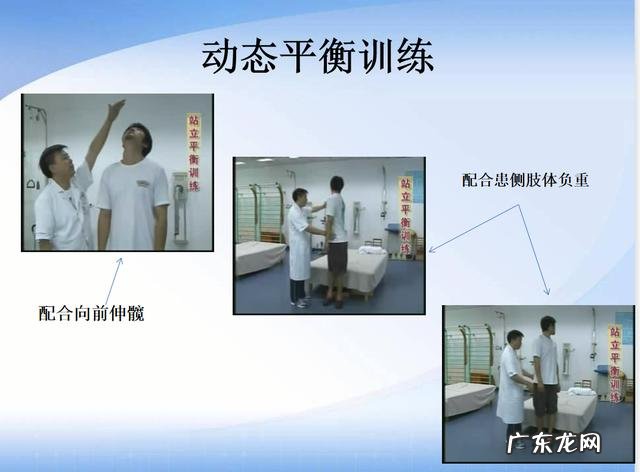 动态平衡训练

站立平衡训练

站立平衡训练

配合患侧肢体负重

配合向前伸髋

站立平衡训练

广东龙网